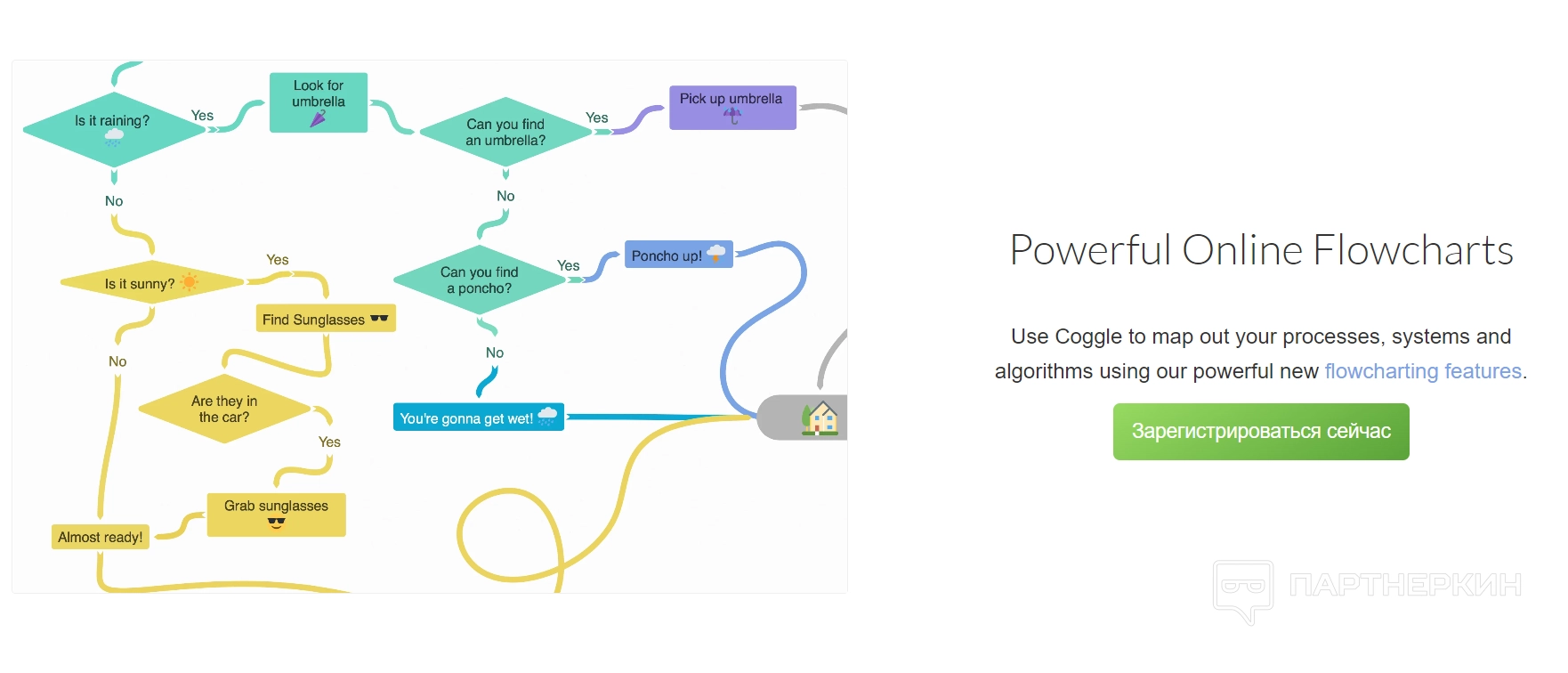 Is it raining?

Yes

Look for umbrella

Can you find an umbrella?

Yes

Pick up umbrella

No

No

Is it sunny?

Yes

Find Sunglasses

Can you find a poncho?

Yes

Poncho up!

No

No

Are they in the car?

Yes

You're gonna get wet!

Grab sunglasses

Almost ready!

Powerful Online Flowcharts

Use Coggle to map out your processes, systems and algorithms using our powerful new flowcharting features.

Зарегистрироваться сейчас

ПАРТНЕРКИН